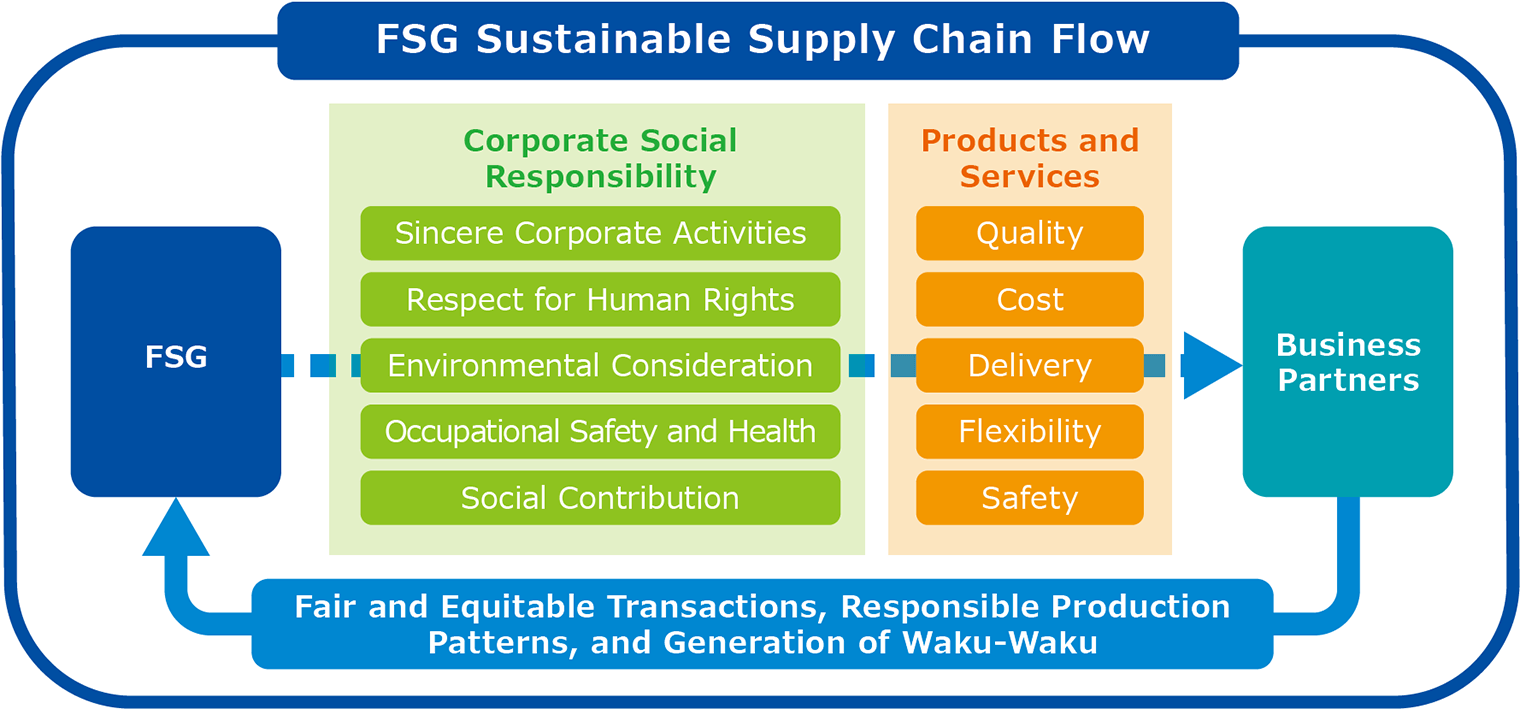 FSG Sustainable Supply Chain Flow

FSG

Corporate Social Responsibility

Sincere Corporate Activities

Respect for Human Rights

Environmental Consideration

Occupational Safety and Health

Social Contribution

Products and Services

Quality

Cost

Delivery

Flexibility

Safety

Business Partners

Fair and Equitable Transactions, Responsible Production Patterns, and Generation of Waku-Waku